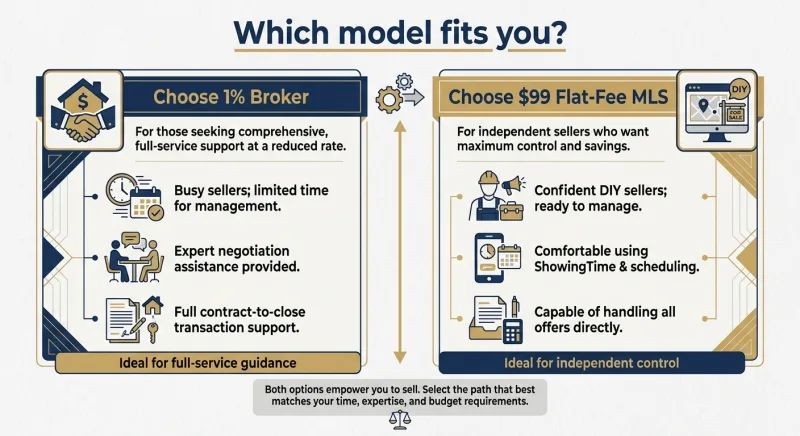 Which model fits you?

Choose 1% Broker

For those seeking comprehensive, full-service support at a reduced rate.

Busy sellers; limited time for management.

Expert negotiation assistance provided.

Full contract-to-close transaction support.

Ideal for full-service guidance

Choose $99 Flat-Fee MLS

DIY

FOR SALE

For independent sellers who want maximum control and savings.

Confident DIY sellers; ready to manage.

Comfortable using ShowingTime & scheduling.

Capable of handling all offers directly.

Ideal for independent control

Both options empower you to sell. Select the path that best matches your time, expertise, and budget requirements.